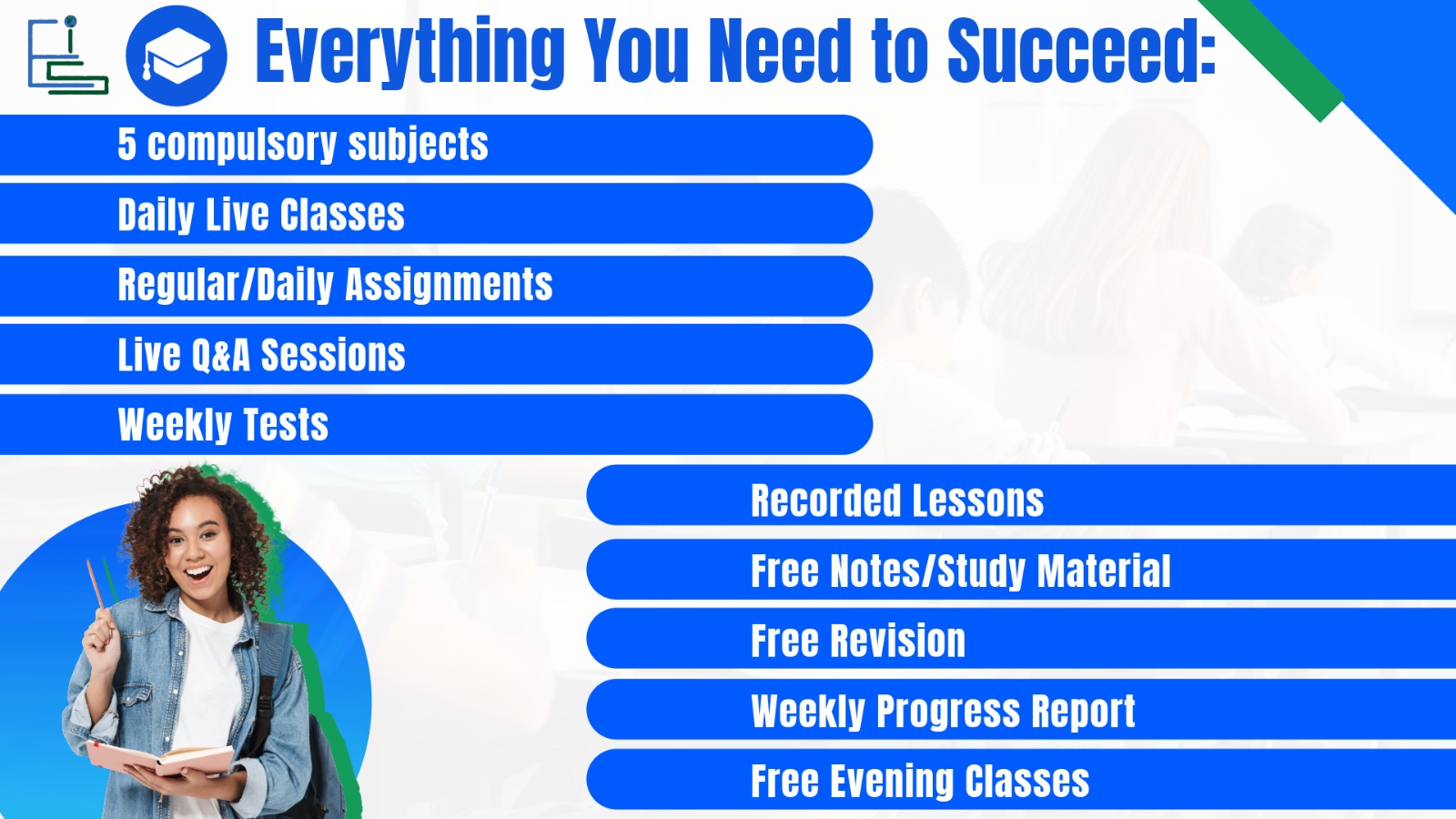 Everything You Need to Succeed:

5 compulsory subjects

Daily Live Classes

Regular/Daily Assignments

Live Q&A Sessions

Weekly Tests

Recorded Lessons

Free Notes/Study Material

Free Revision

Weekly Progress Report

Free Evening Classes